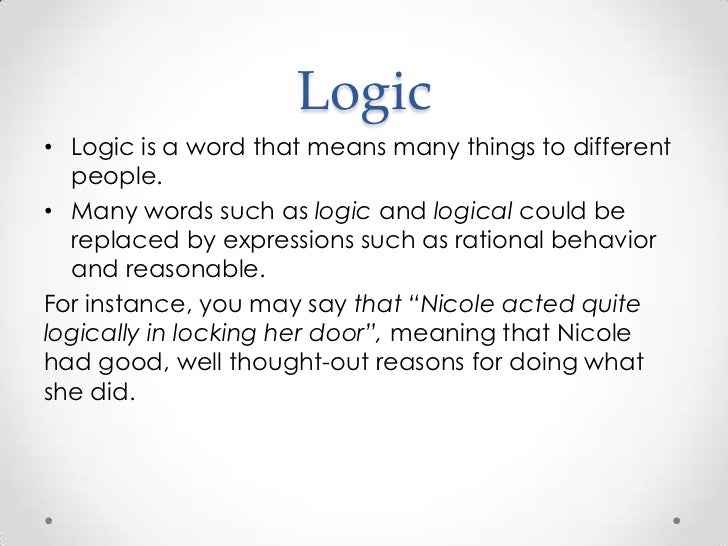 Logic

• Logic is a word that means many things to different people.
• Many words such as logic and logical could be replaced by expressions such as rational behavior and reasonable.

For instance, you may say that "Nicole acted quite logically in locking her door", meaning that Nicole had good, well thought-out reasons for doing what she did.